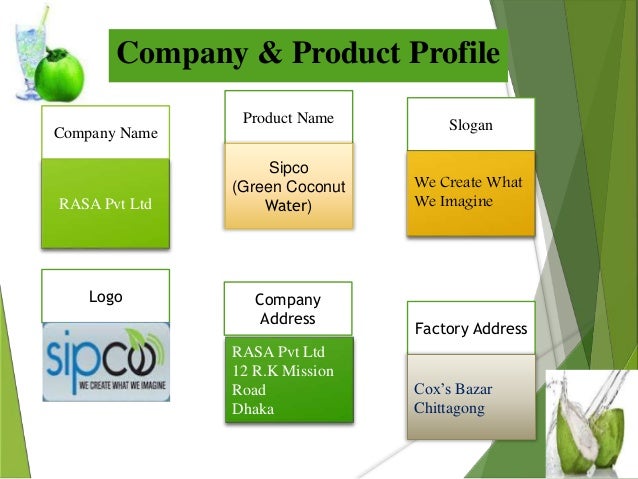 Company & Product Profile

Company Name

RASA Pvt Ltd

Product Name

Sipco
(Green Coconut Water)

Slogan

We Create What We Imagine

Logo

sipco
WE CREATE WHAT WE IMAGINE

Company Address

RASA Pvt Ltd
12 R.K Mission Road
Dhaka

Factory Address

Cox's Bazar
Chittagong